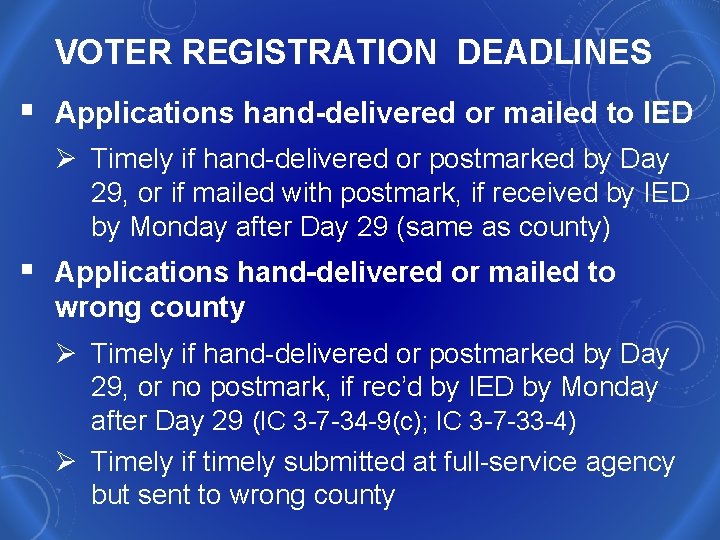 VOTER REGISTRATION DEADLINES

▪ Applications hand-delivered or mailed to IED

➢ Timely if hand-delivered or postmarked by Day 29, or if mailed with postmark, if received by IED by Monday after Day 29 (same as county)

▪ Applications hand-delivered or mailed to wrong county

➢ Timely if hand-delivered or postmarked by Day 29, or no postmark, if rec'd by IED by Monday after Day 29 (IC 3-7-34-9(c); IC 3-7-33-4)

➢ Timely if timely submitted at full-service agency but sent to wrong county